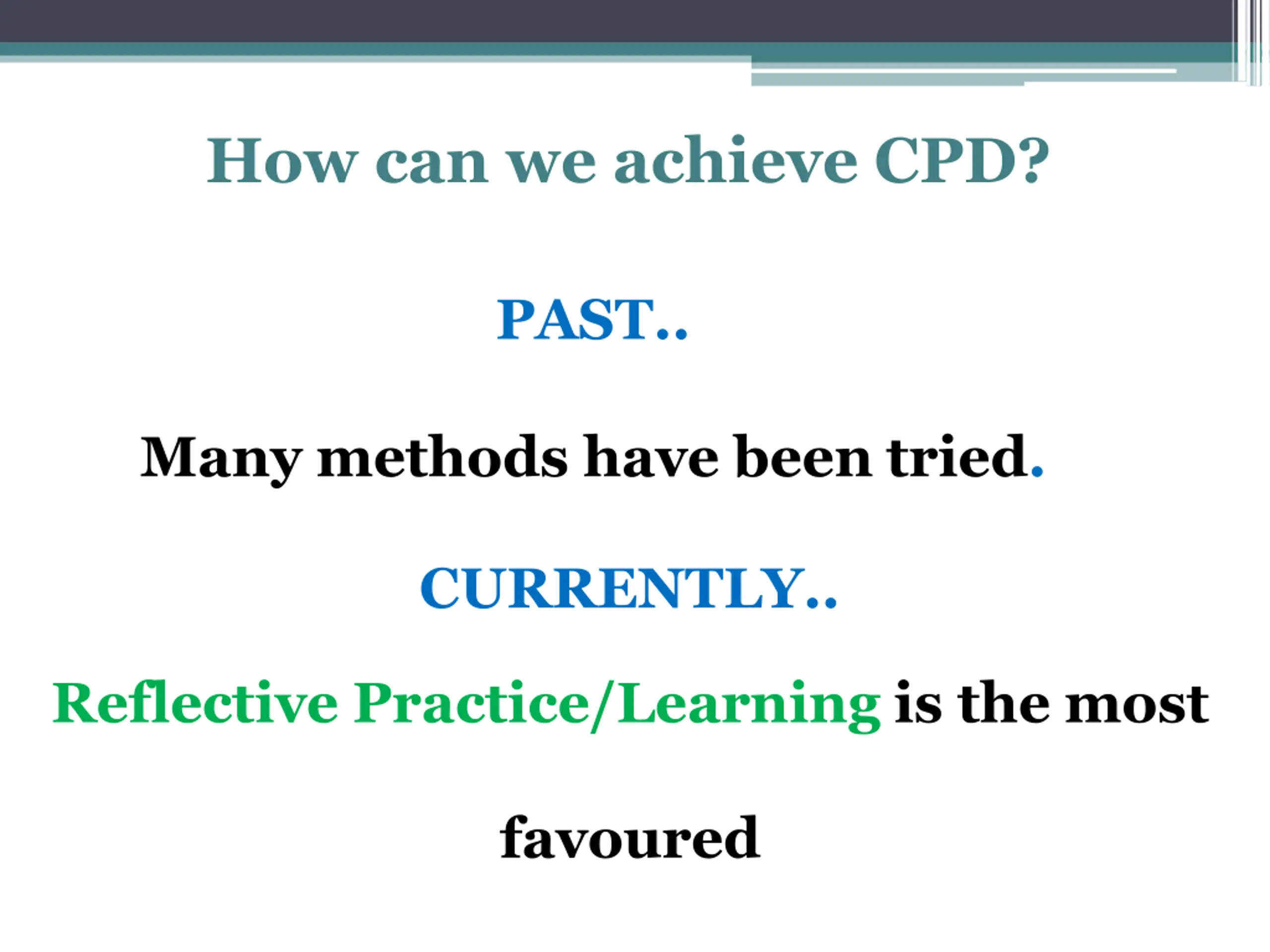 How can we achieve CPD?

PAST..

Many methods have been tried.

CURRENTLY..

Reflective Practice/Learning is the most

favoured